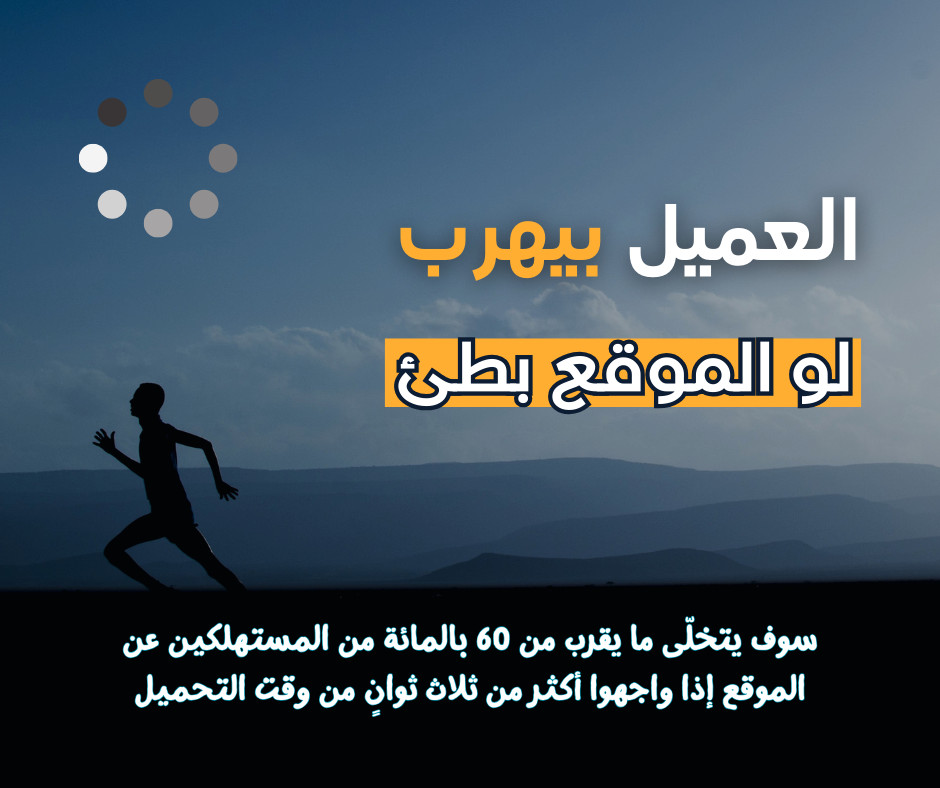 العميل بيهرب

لو الموقع بطئ

سوف يتخلّى ما يقرب من 60 بالمائة من المستهلكين عن الموقع إذا واجهوا أكثر من ثلاث ثوانٍ من وقت التحميل